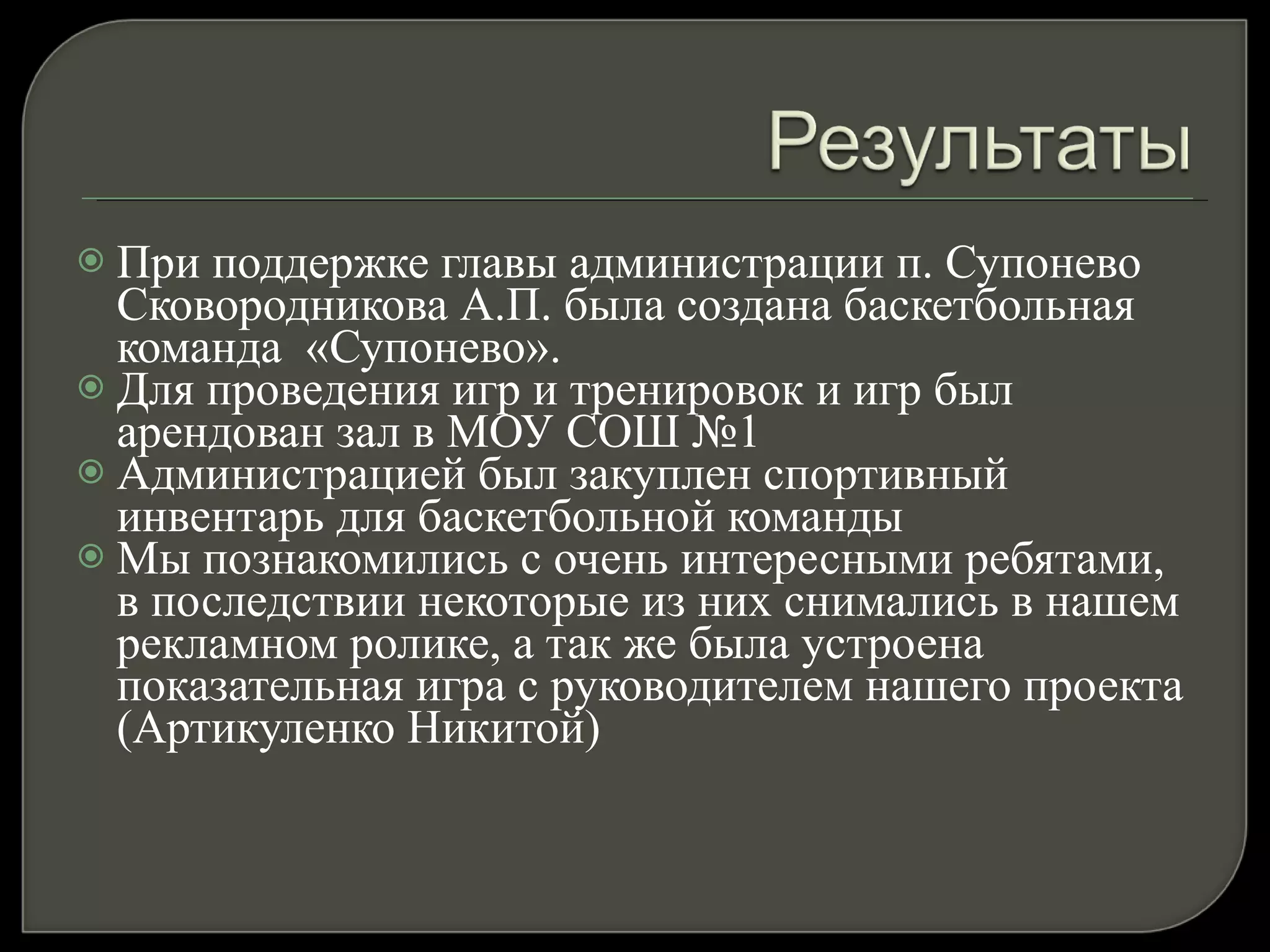 Результаты

При поддержке главы администрации п. Супонево Сковородникова А.П. была создана баскетбольная команда «Супонево».

Для проведения игр и тренировок и игр был арендован зал в МОУ СОШ №1

Администрацией был закуплен спортивный инвентарь для баскетбольной команды

Мы познакомились с очень интересными ребятами, в последствии некоторые из них снимались в нашем рекламном ролике, а так же была устроена показательная игра с руководителем нашего проекта (Артикуленко Никитой)